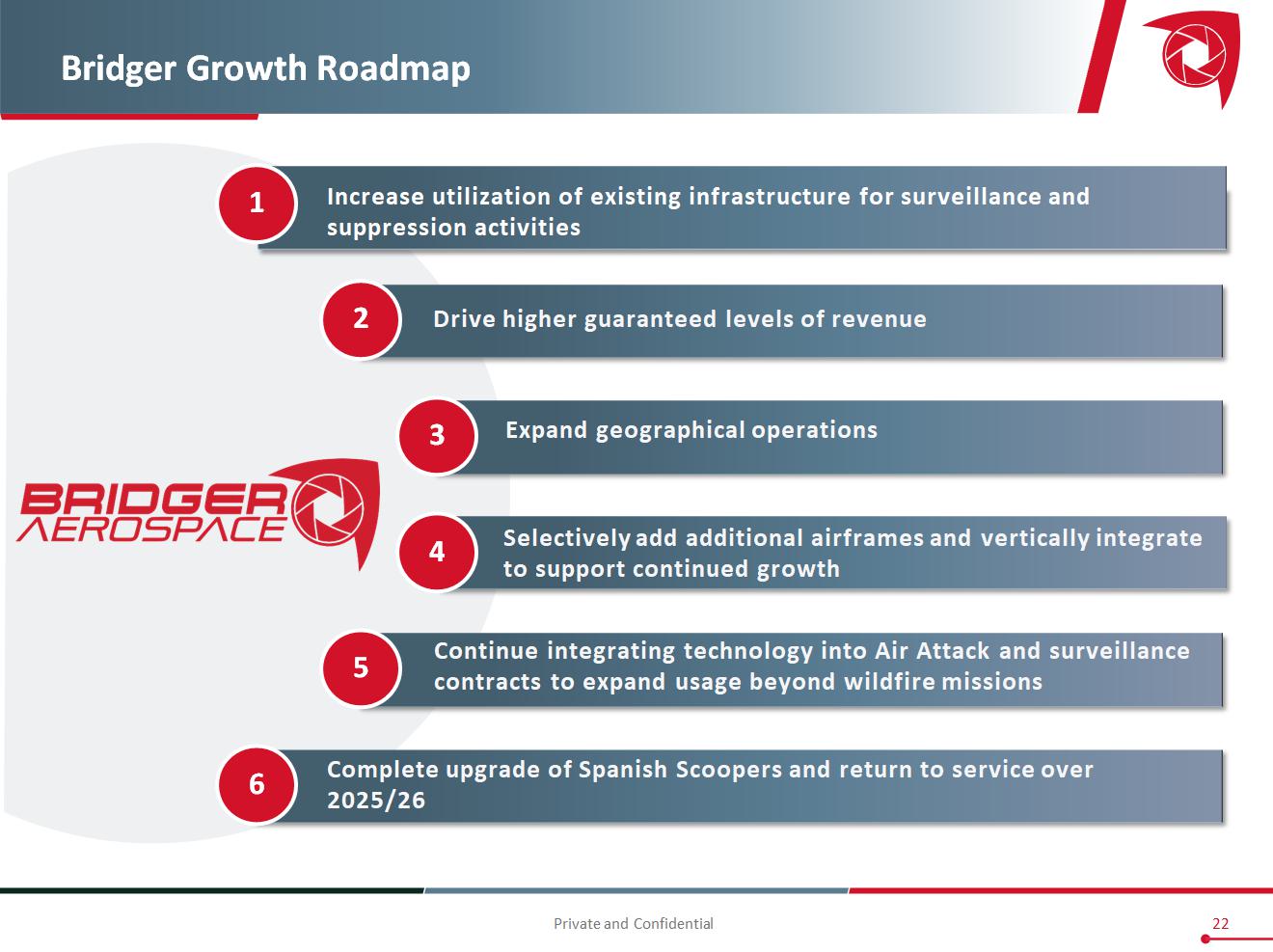 Bridger Growth Roadmap

1 Increase utilization of existing infrastructure for surveillance and suppression activities

2 Drive higher guaranteed levels of revenue

3 Expand geographical operations

BRIDGER AEROSPACE

4 Selectively add additional airframes and vertically integrate to support continued growth

5 Continue integrating technology into Air Attack and surveillance contracts to expand usage beyond wildfire missions

6 Complete upgrade of Spanish Scoopers and return to service over 2025/26

Private and Confidential

22